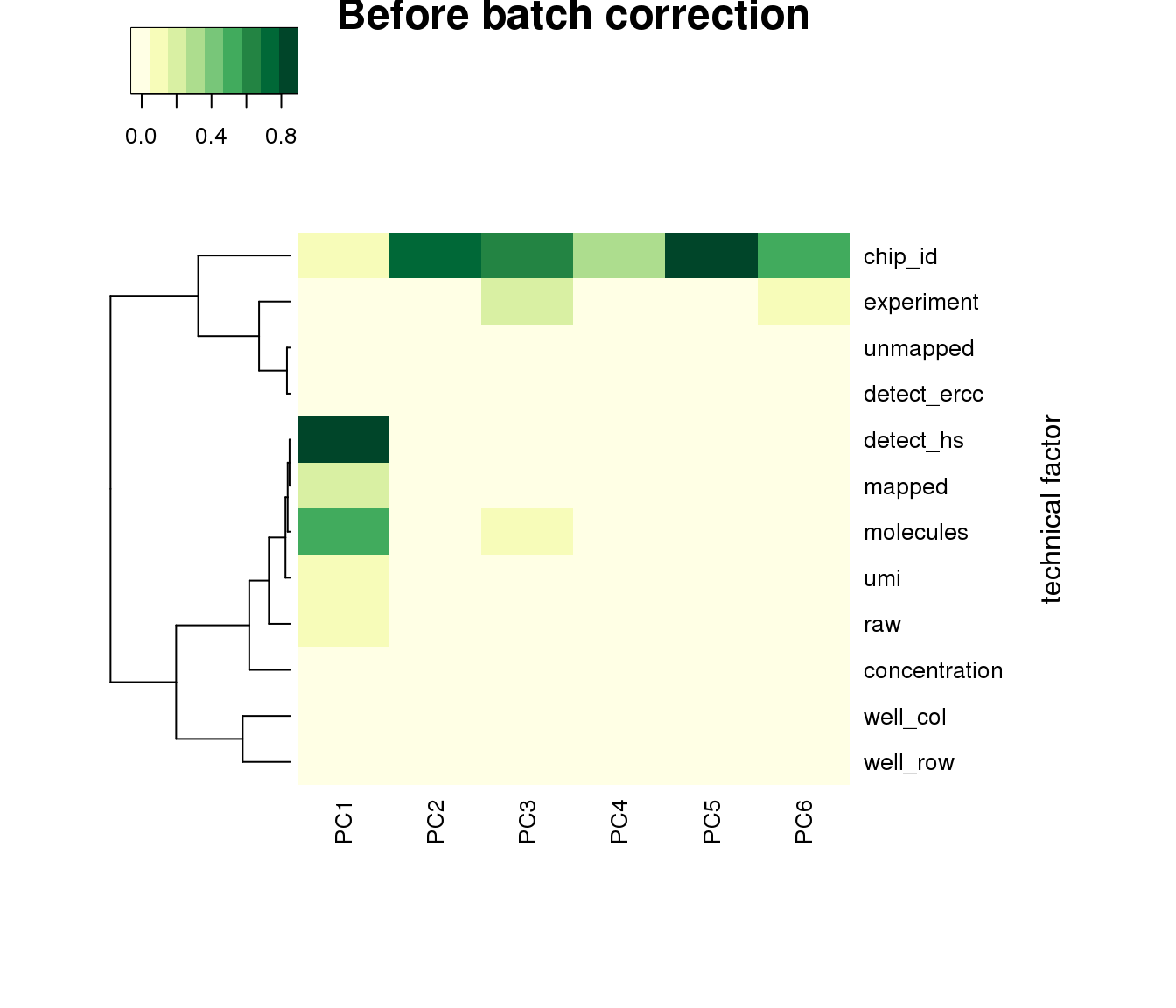 Before batch correction

0.0 0.4 0.8

chip_id
experiment
unmapped
detect_ercc
detect_hs
mapped
molecules
umi
raw
concentration
well_col
well_row

technical factor

PC1 PC2 PC3 PC4 PC5 PC6